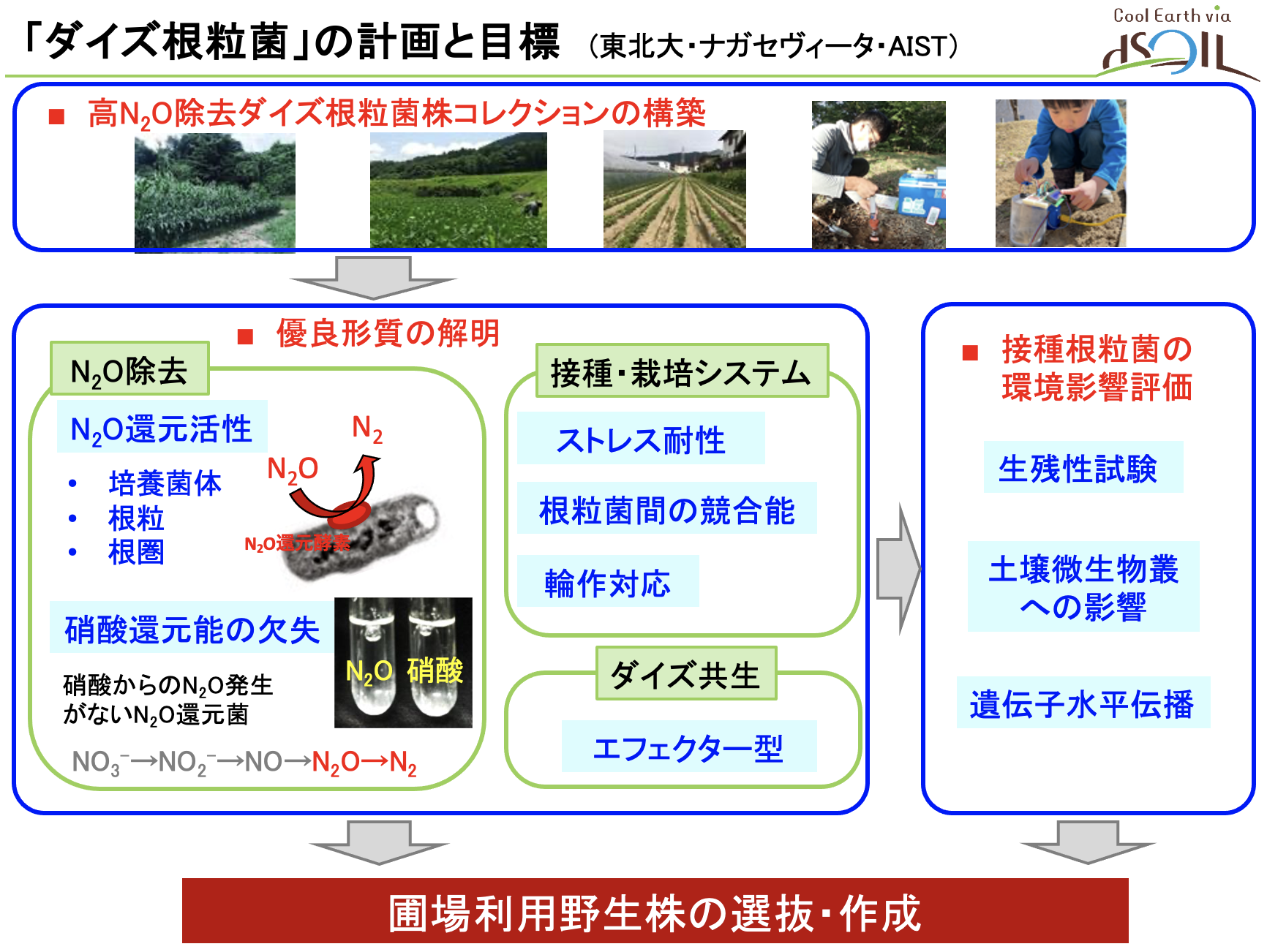 「ダイズ根粒菌」の計画と目標 （東北大・ナガセヴィータ・AIST）

Cool Earth via dSOIL

■ 高$N_2O$除去ダイズ根粒菌株コレクションの構築

■ 優良形質の解明

$N_2O$除去

$N_2O$還元活性

• 培養菌体
• 根粒
• 根圏

$N_2$

$N_2O$

$N_2O$還元酵素

硝酸還元能の欠失

硝酸からの$N_2O$発生がない$N_2O$還元菌

$N_2O$ 硝酸

$NO_3^- \rightarrow NO_2^- \rightarrow NO \rightarrow N_2O \rightarrow N_2$

接種・栽培システム

ストレス耐性

根粒菌間の競合能

輪作対応

ダイズ共生

エフェクター型

■ 接種根粒菌の環境影響評価

生残性試験

土壌微生物叢への影響

遺伝子水平伝播

圃場利用野生株の選抜・作成